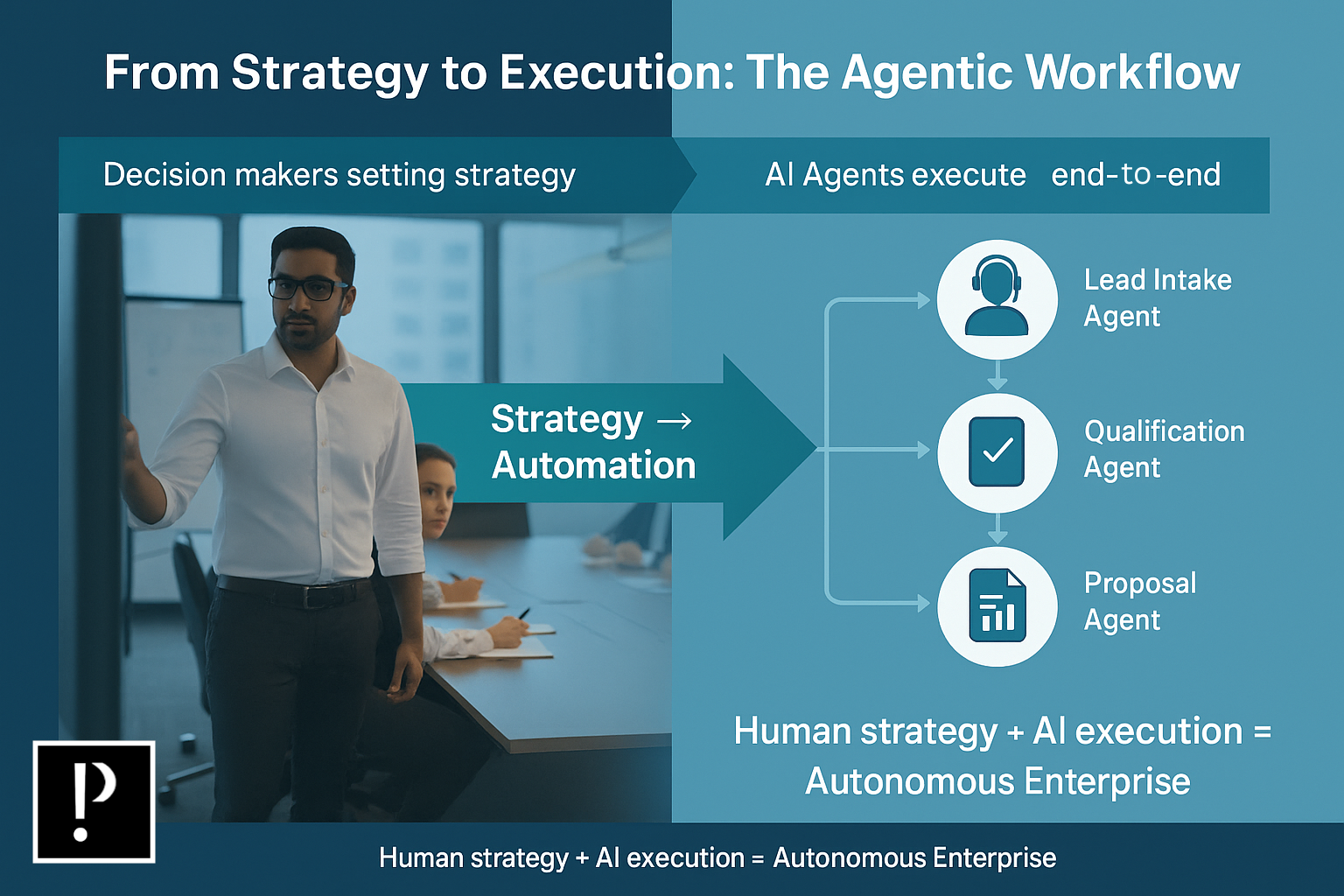 From Strategy to Execution: The Agentic Workflow

Decision makers setting strategy

AI Agents execute end-to-end

Strategy → Automation

Lead Intake Agent

Qualification Agent

Proposal Agent

Human strategy + AI execution = Autonomous Enterprise

P

Human strategy + AI execution = Autonomous Enterprise